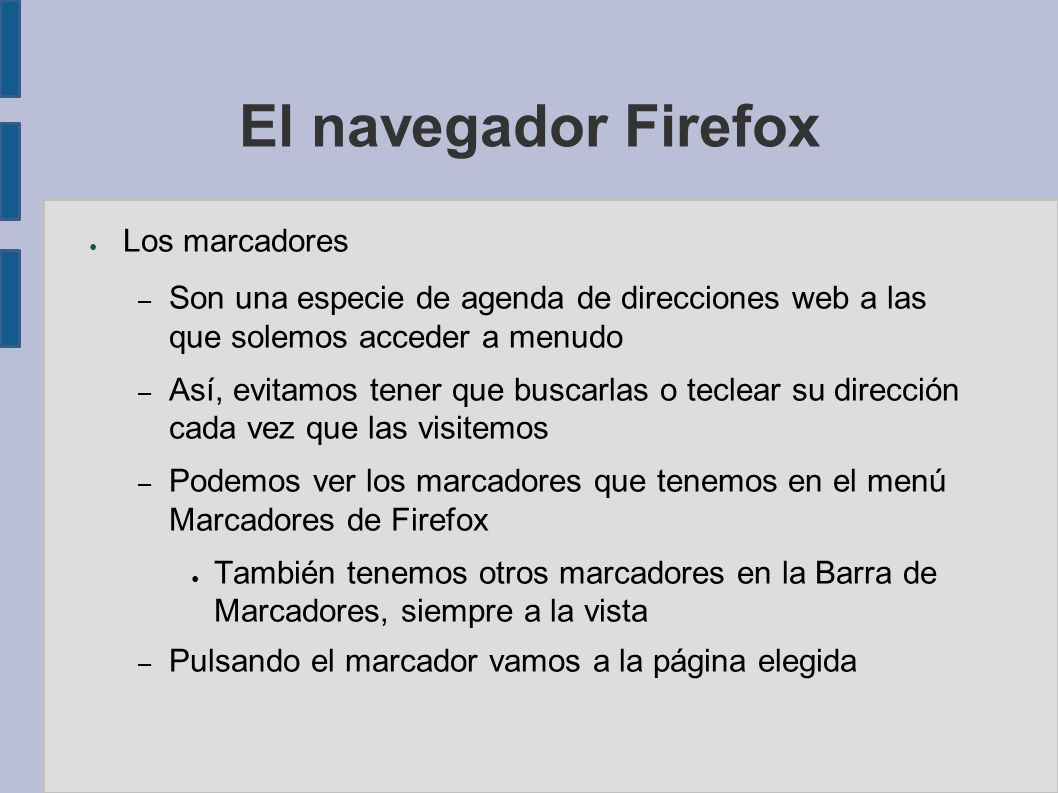 El navegador Firefox

● Los marcadores

– Son una especie de agenda de direcciones web a las que solemos acceder a menudo

– Así, evitamos tener que buscarlas o teclear su dirección cada vez que las visitemos

– Podemos ver los marcadores que tenemos en el menú Marcadores de Firefox

● También tenemos otros marcadores en la Barra de Marcadores, siempre a la vista

– Pulsando el marcador vamos a la página elegida